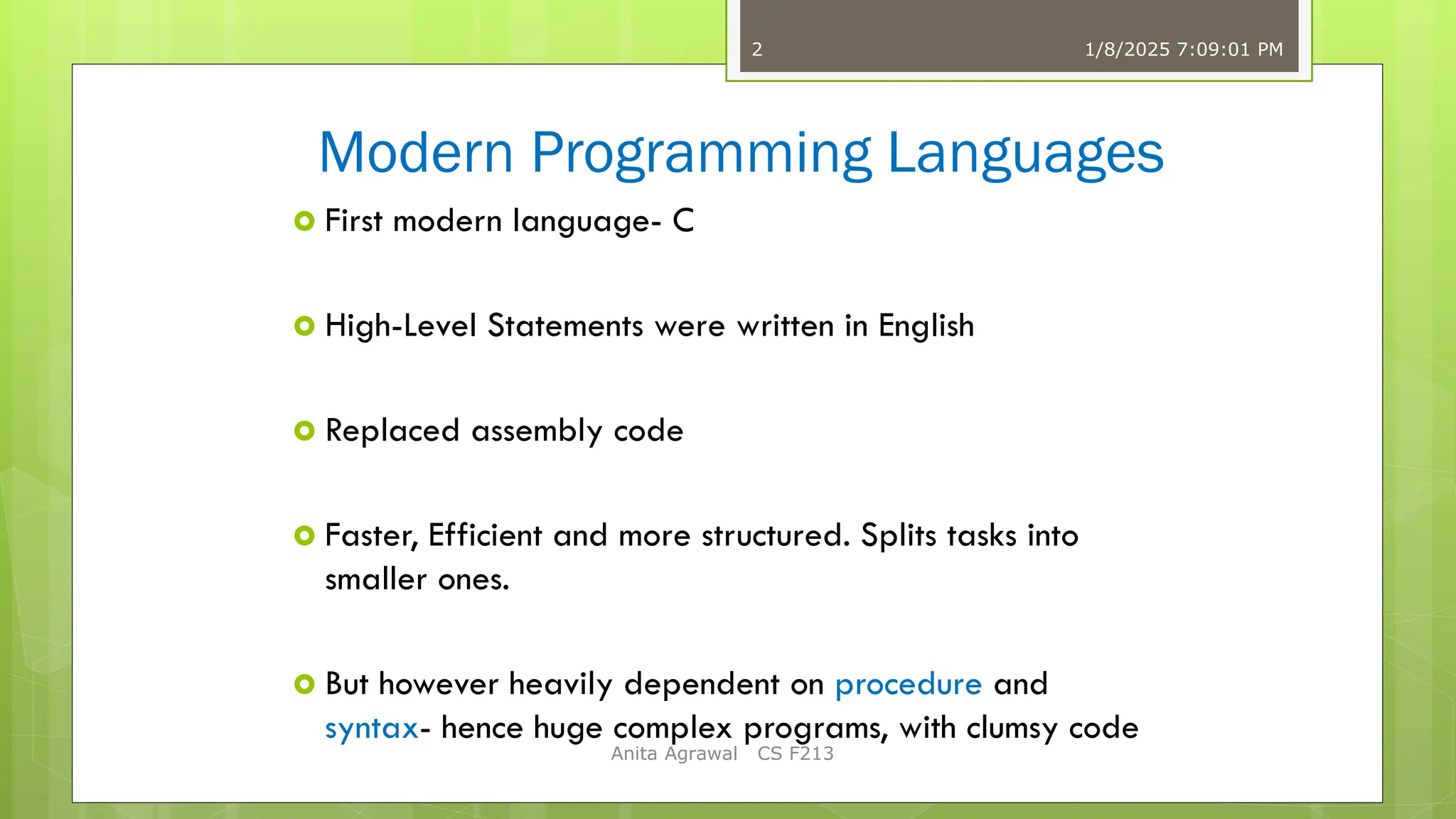 2 1/8/2025 7:09:01 PM

Modern Programming Languages

First modern language- C

High-Level Statements were written in English

Replaced assembly code

Faster, Efficient and more structured. Splits tasks into smaller ones.

But however heavily dependent on procedure and syntax- hence huge complex programs, with clumsy code

Anita Agrawal CS F213